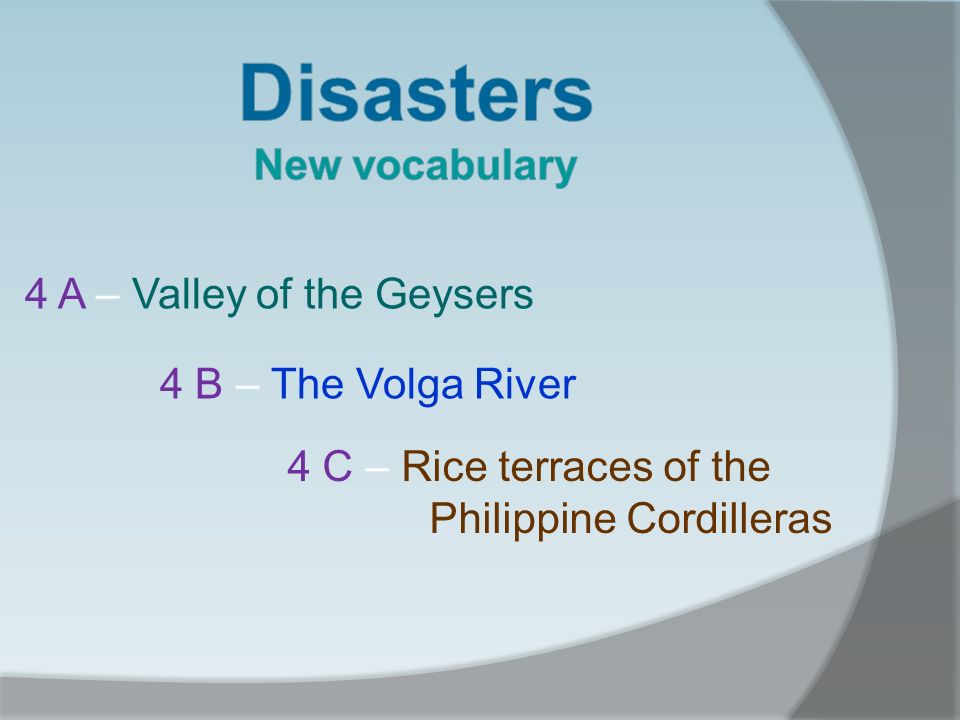 Disasters
New vocabulary

4 A – Valley of the Geysers

4 B – The Volga River

4 C – Rice terraces of the Philippine Cordilleras